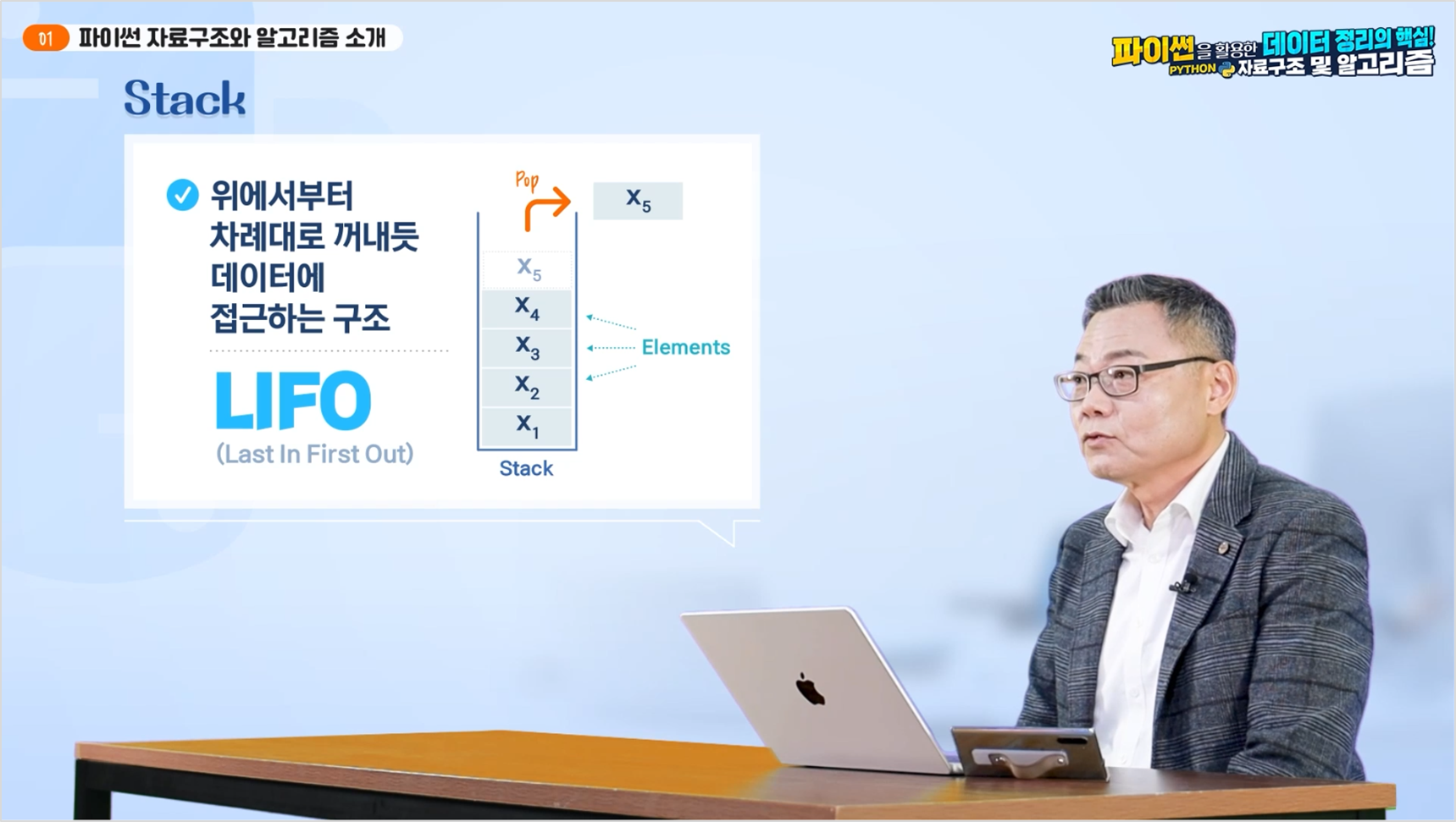 01 파이썬 자료구조와 알고리즘 소개

파이썬을 활용한 데이터 정리의 핵심! PYTHON 자료구조 및 알고리즘

Stack

위에서부터 차례대로 꺼내듯 데이터에 접근하는 구조

LIFO
(Last In First Out)

Pop

$x_5$

$x_5$
$x_4$
$x_3$
$x_2$
$x_1$

Elements

Stack